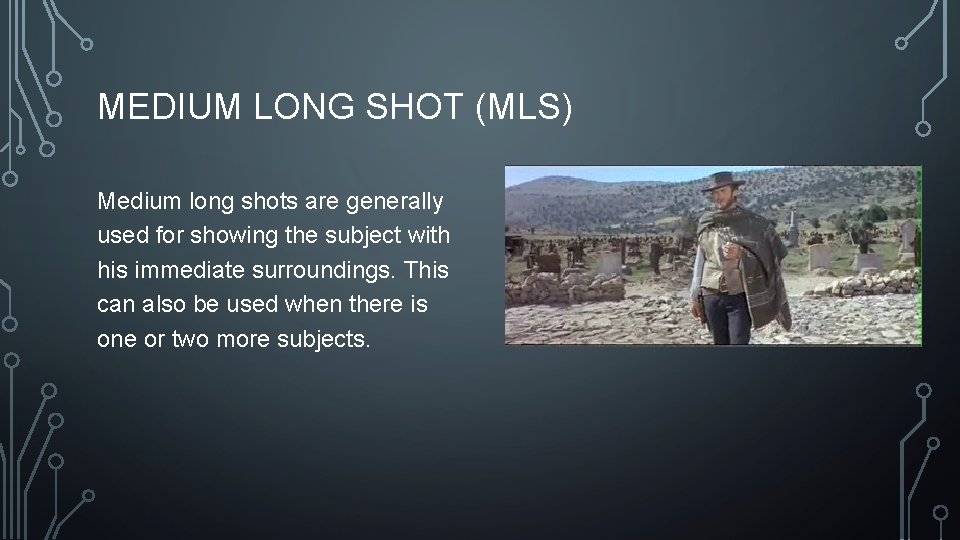 MEDIUM LONG SHOT (MLS)

Medium long shots are generally used for showing the subject with his immediate surroundings. This can also be used when there is one or two more subjects.